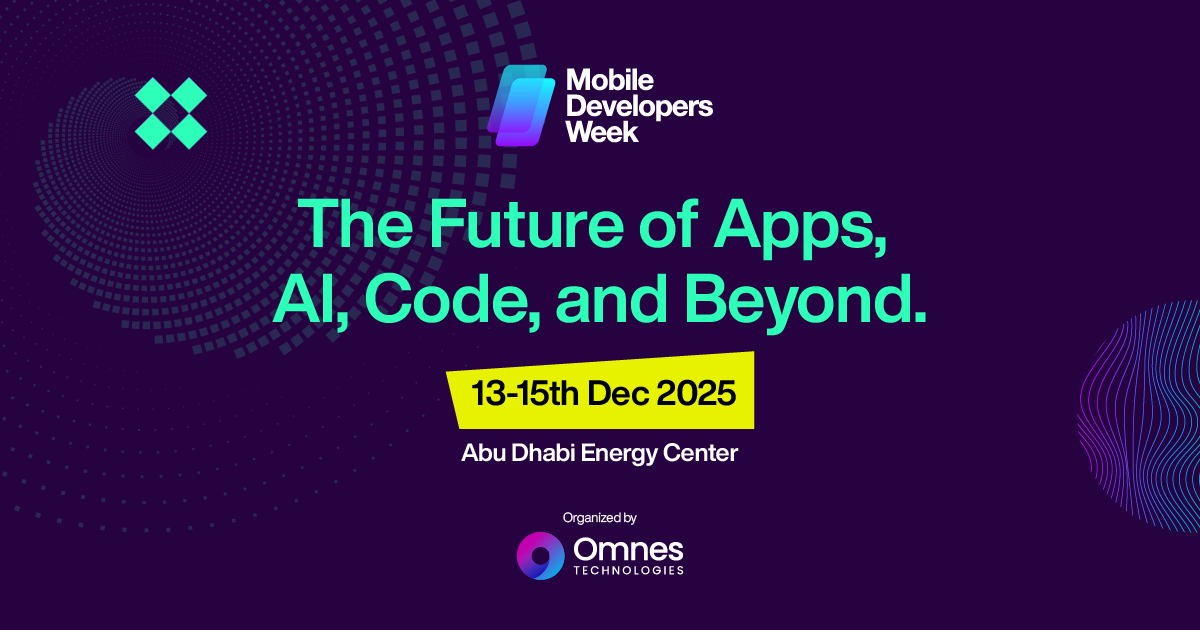 Mobile Developers Week

The Future of Apps, AI, Code, and Beyond.

13-15th Dec 2025

Abu Dhabi Energy Center

Organized by

Omnes TECHNOLOGIES